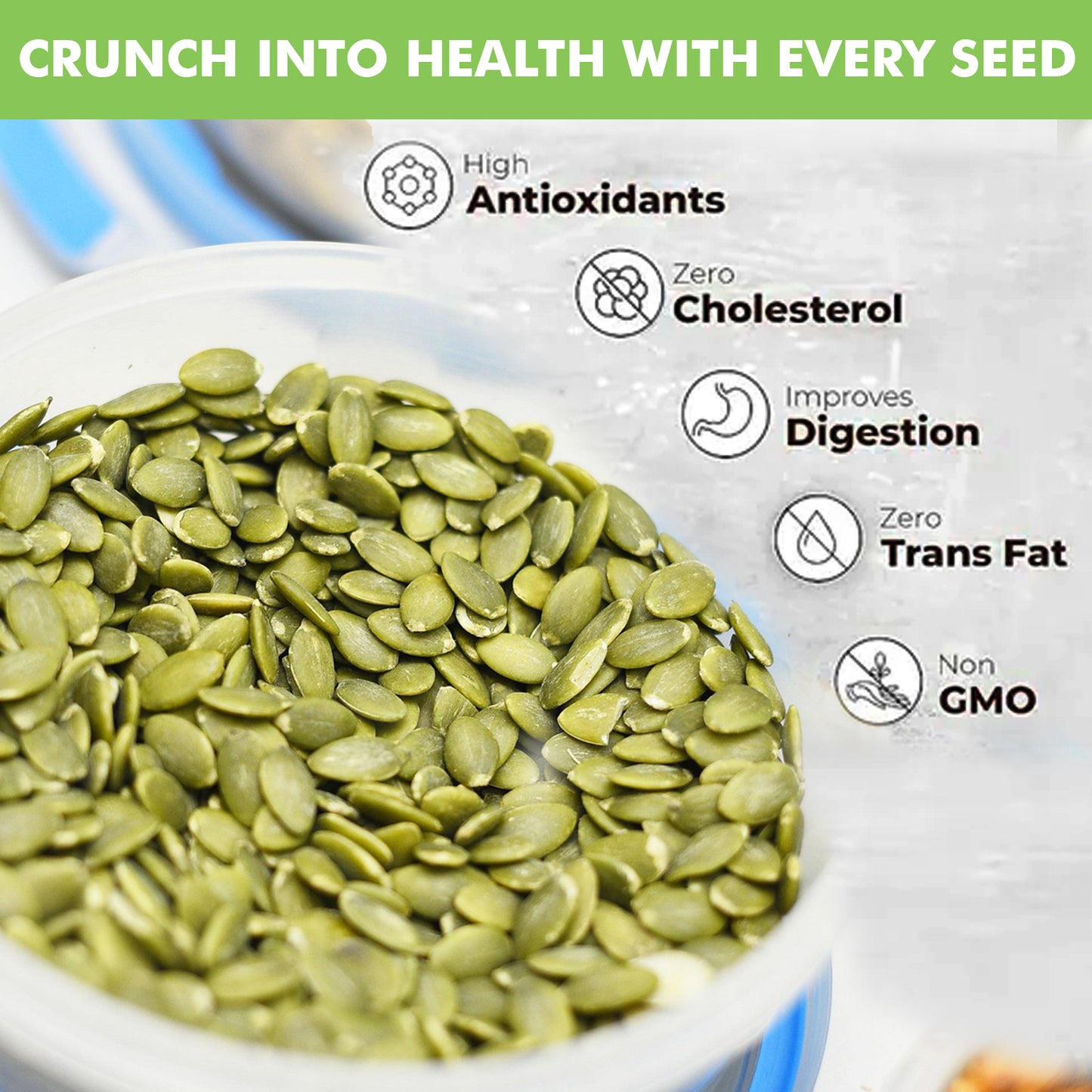 CRUNCH INTO HEALTH WITH EVERY SEED

High
Antioxidants

Zero
Cholesterol

Improves
Digestion

Zero
Trans Fat

Non
GMO